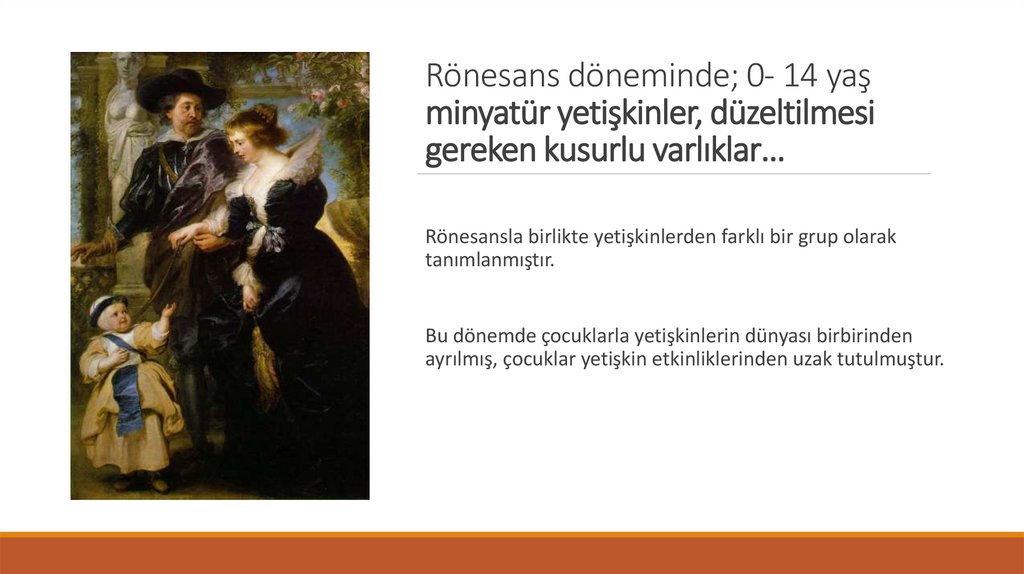 Rönesans döneminde; 0- 14 yaş minyatür yetişkinler, düzeltilmesi gereken kusurlu varlıklar…

Rönesansla birlikte yetişkinlerden farklı bir grup olarak tanımlanmıştır.

Bu dönemde çocuklarla yetişkinlerin dünyası birbirinden ayrılmış, çocuklar yetişkin etkinliklerinden uzak tutulmuştur.